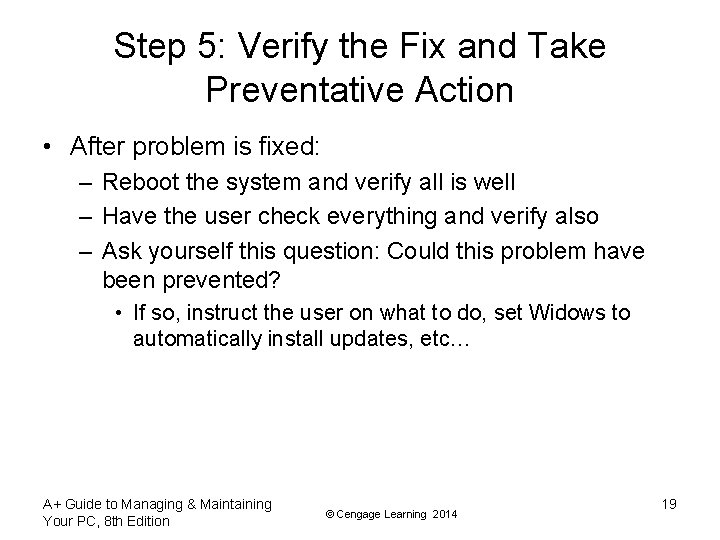 Step 5: Verify the Fix and Take Preventative Action

• After problem is fixed:
– Reboot the system and verify all is well
– Have the user check everything and verify also
– Ask yourself this question: Could this problem have been prevented?
• If so, instruct the user on what to do, set Widows to automatically install updates, etc…

A+ Guide to Managing & Maintaining Your PC, 8th Edition

© Cengage Learning 2014

19